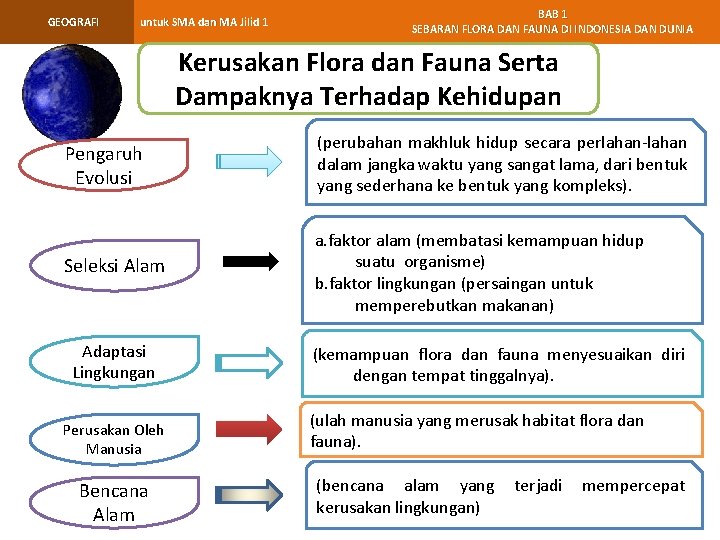 GEOGRAFI

untuk SMA dan MA Jilid 1

BAB 1
SEBARAN FLORA DAN FAUNA DI INDONESIA DAN DUNIA

Kerusakan Flora dan Fauna Serta Dampaknya Terhadap Kehidupan

Pengaruh Evolusi

(perubahan makhluk hidup secara perlahan-lahan dalam jangka waktu yang sangat lama, dari bentuk yang sederhana ke bentuk yang kompleks).

Seleksi Alam

a. faktor alam (membatasi kemampuan hidup suatu organisme)
b. faktor lingkungan (persaingan untuk memperebutkan makanan)

Adaptasi Lingkungan

(kemampuan flora dan fauna menyesuaikan diri dengan tempat tinggalnya).

Perusakan Oleh Manusia

(ulah manusia yang merusak habitat flora dan fauna).

Bencana Alam

(bencana alam yang terjadi mempercepat kerusakan lingkungan)